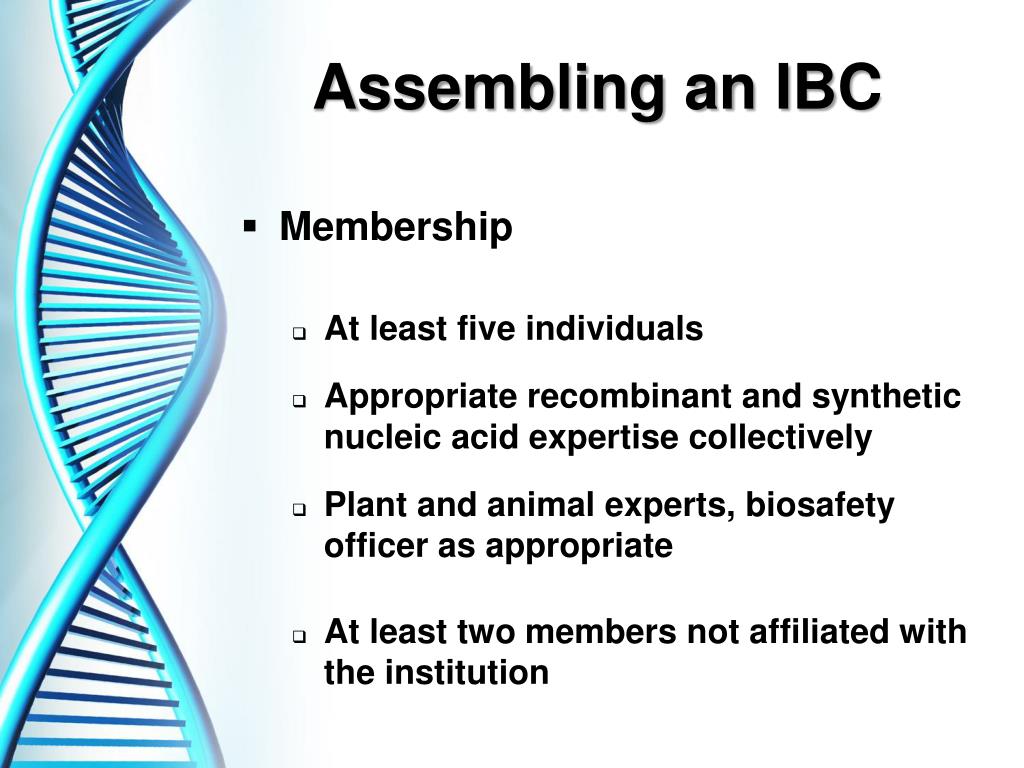 Assembling an IBC

▪ Membership

❑ At least five individuals

❑ Appropriate recombinant and synthetic nucleic acid expertise collectively

❑ Plant and animal experts, biosafety officer as appropriate

❑ At least two members not affiliated with the institution